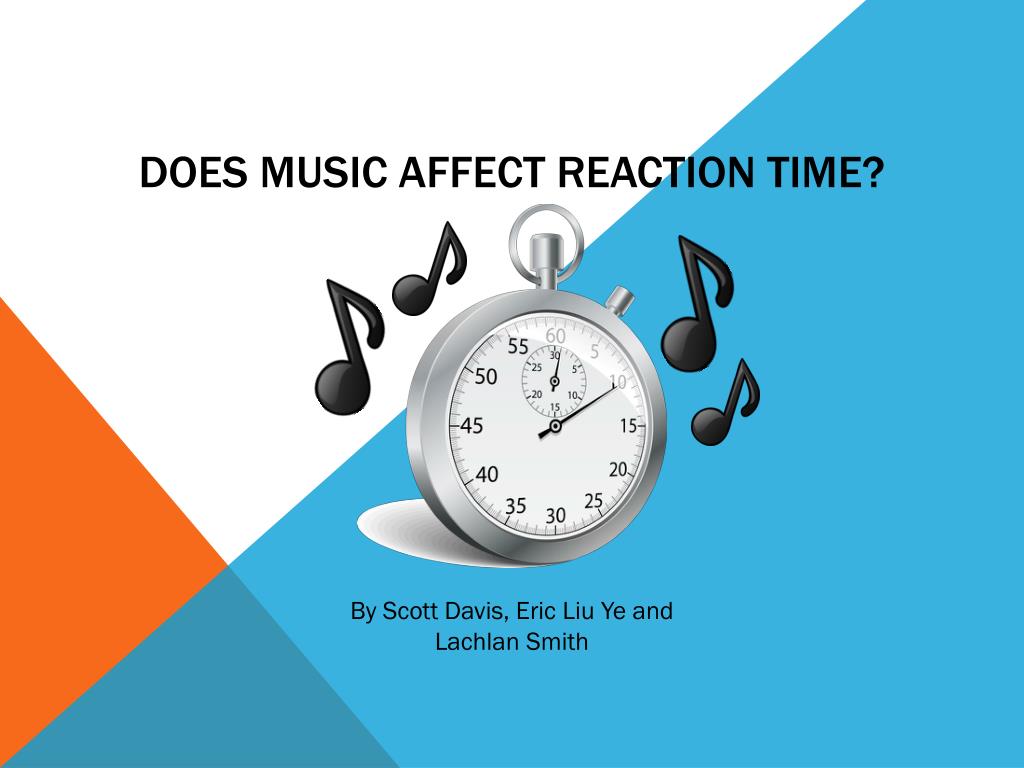 DOES MUSIC AFFECT REACTION TIME?

60
5
10
15
20
25
30
35
40
45
50
55

30
5
10
15
20
25

By Scott Davis, Eric Liu Ye and Lachlan Smith